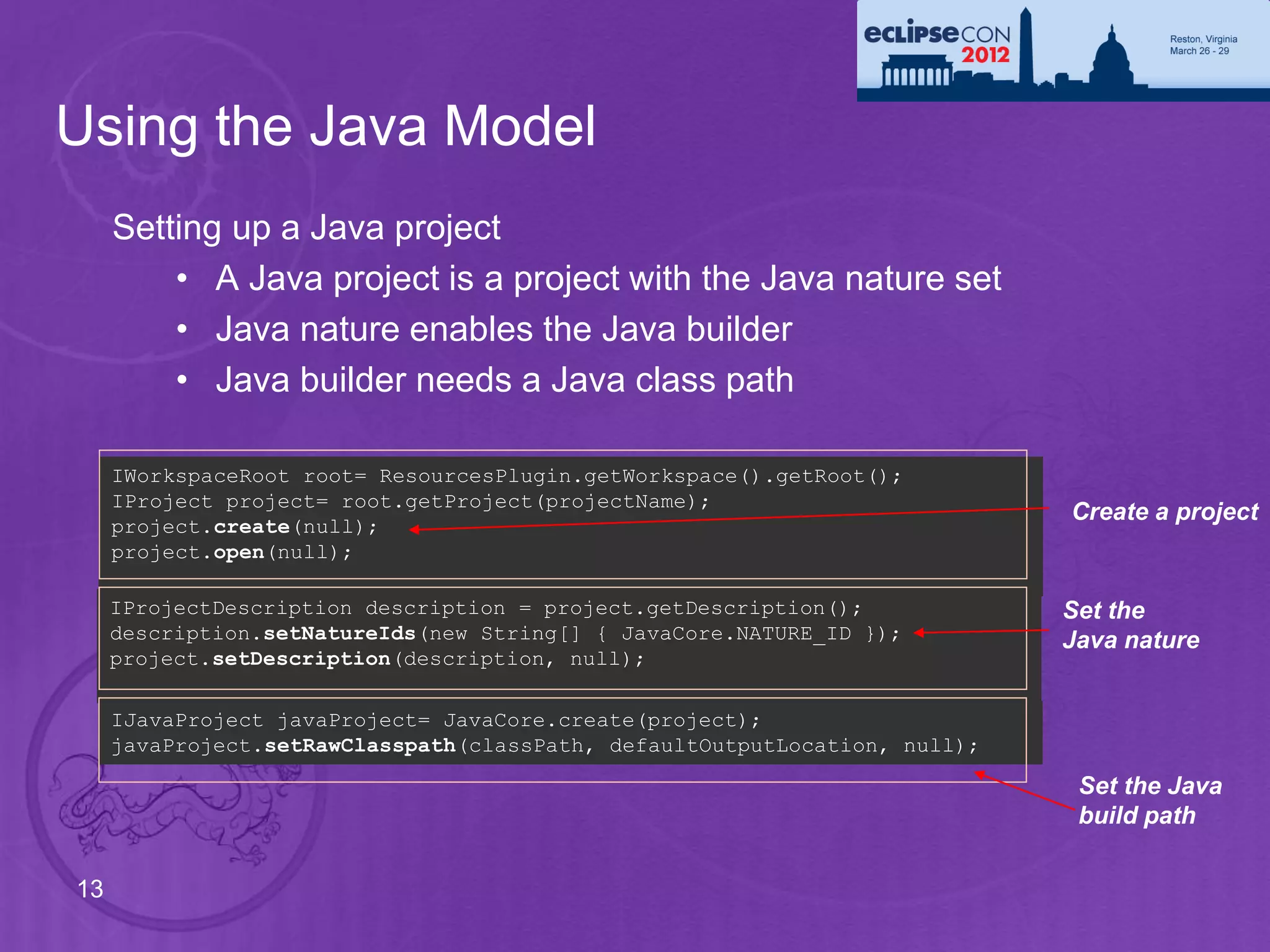 eclipseCON 2012

Reston, Virginia
March 26 - 29

Using the Java Model

Setting up a Java project

• A Java project is a project with the Java nature set
• Java nature enables the Java builder
• Java builder needs a Java class path

IWorkspaceRoot root= ResourcesPlugin.getWorkspace().getRoot();
IProject project= root.getProject(projectName);
project.create(null);
project.open(null);

Create a project

IProjectDescription description = project.getDescription();
description.setNatureIds(new String[] { JavaCore.NATURE_ID });
project.setDescription(description, null);

Set the Java nature

IJavaProject javaProject= JavaCore.create(project);
javaProject.setRawClasspath(classPath, defaultOutputLocation, null);

Set the Java build path

13